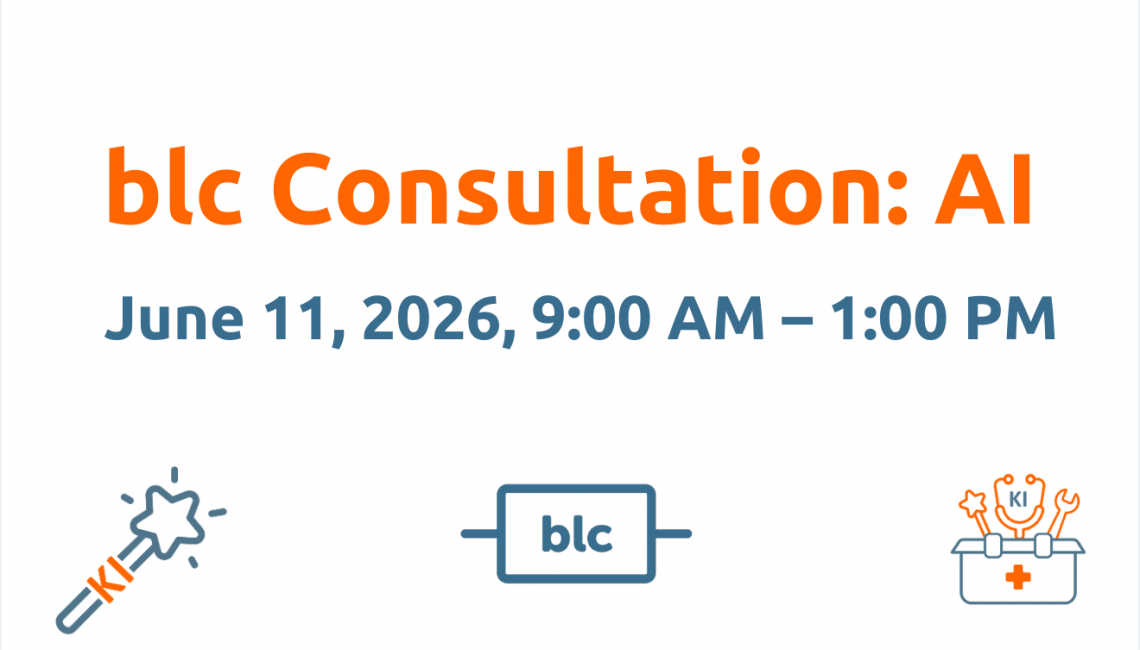 blc Consultation: AI

June 11, 2026, 9:00 AM – 1:00 PM

KI

blc

KI